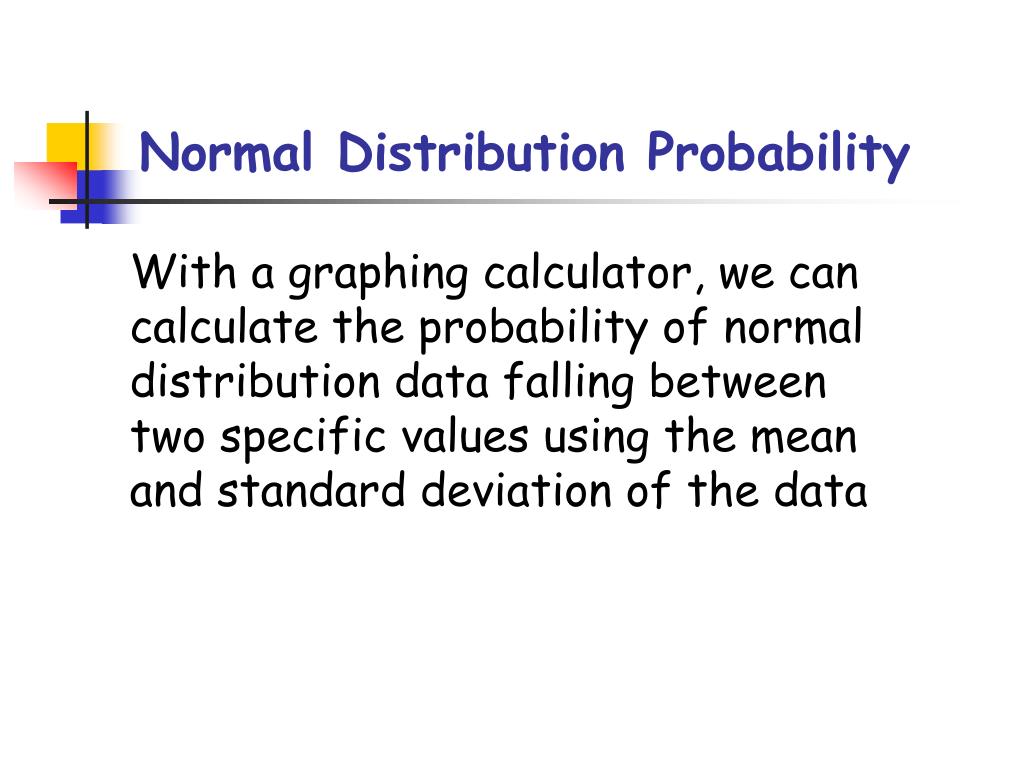 Normal Distribution Probability

With a graphing calculator, we can calculate the probability of normal distribution data falling between two specific values using the mean and standard deviation of the data